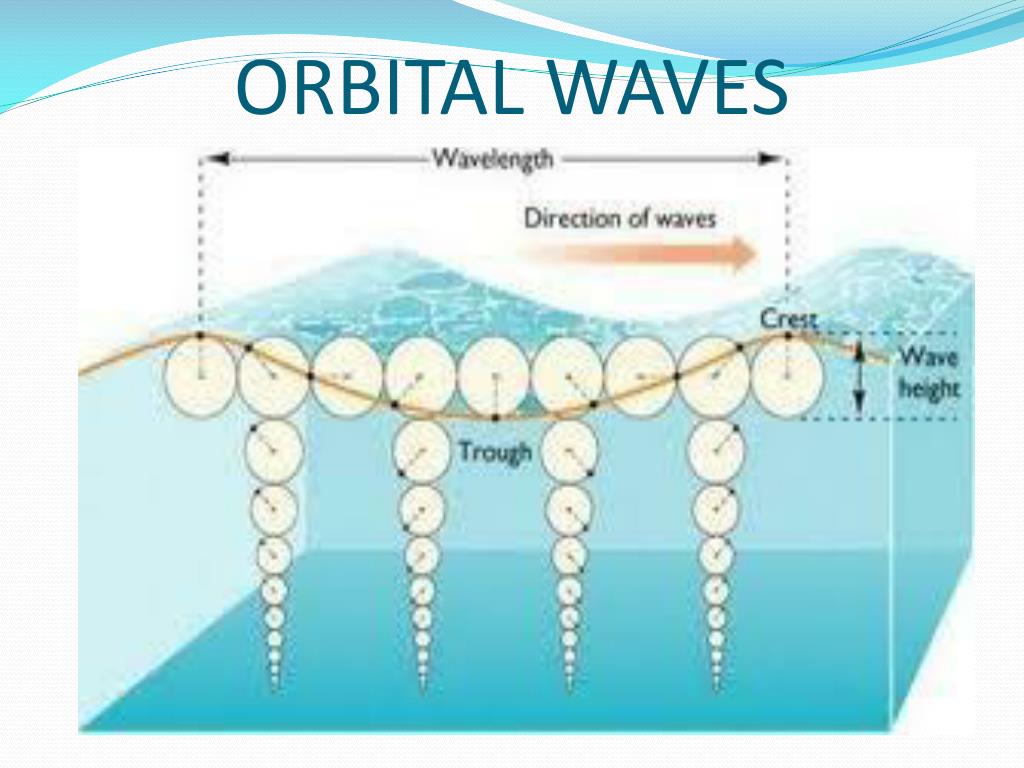 ORBITAL WAVES

Wavelength

Direction of waves

Crest

Wave height

Trough